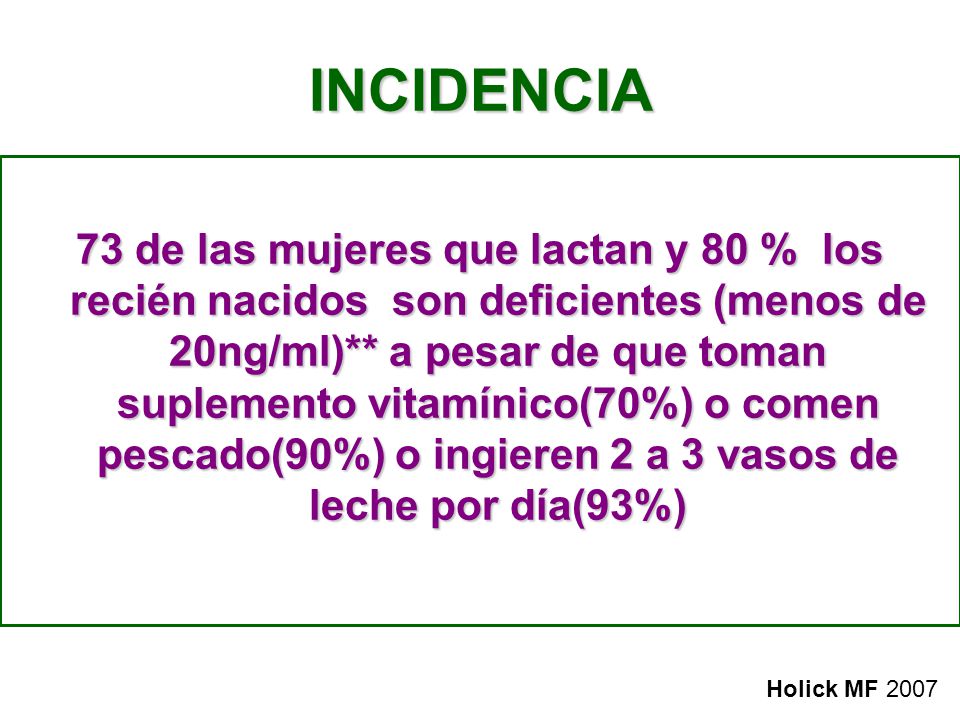 INCIDENCIA

73 de las mujeres que lactan y 80 % los recién nacidos son deficientes (menos de 20ng/ml)** a pesar de que toman suplemento vitamínico(70%) o comen pescado(90%) o ingieren 2 a 3 vasos de leche por día(93%)

Holick MF 2007